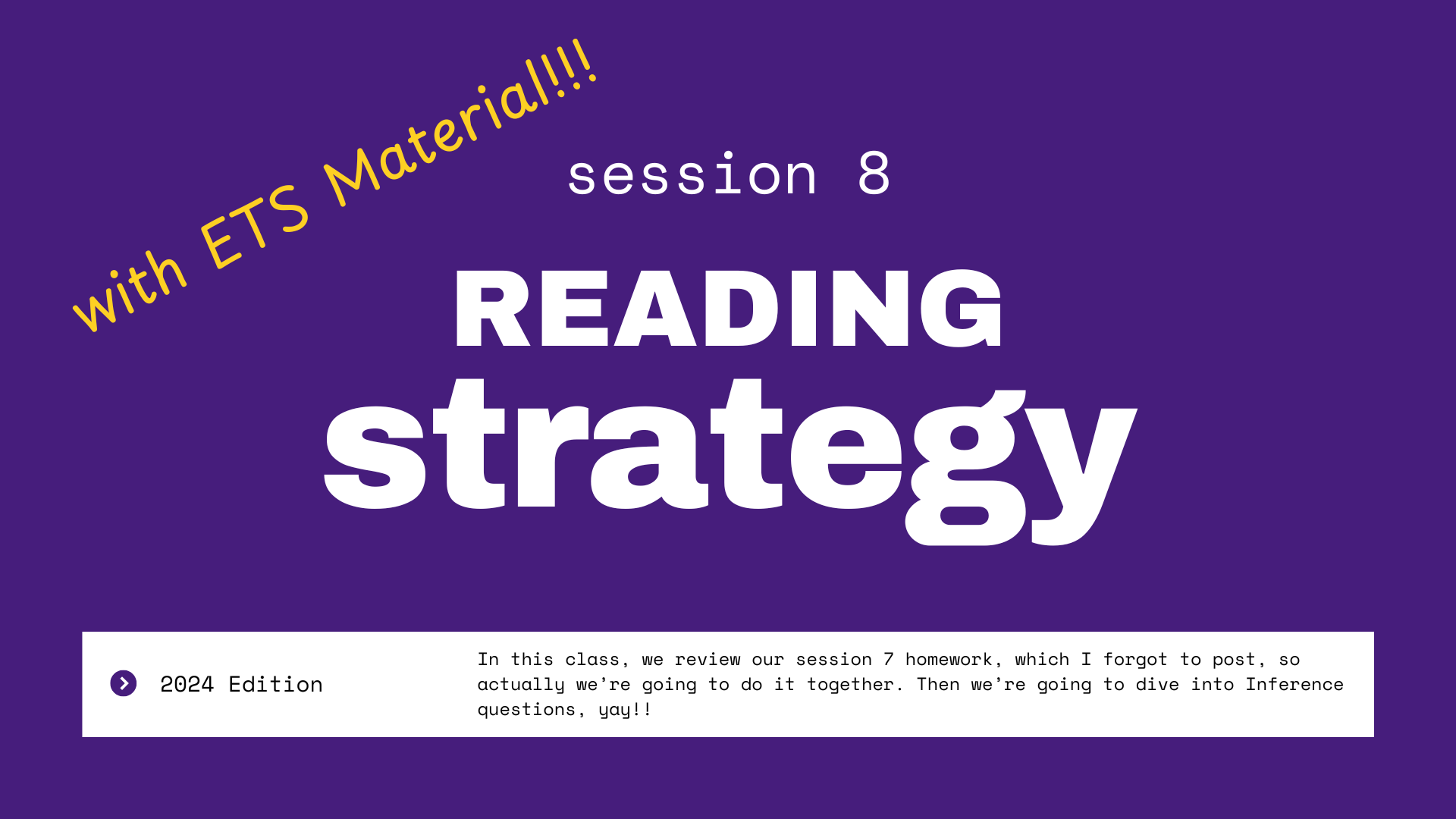 with ETS Material!!!

session 8

READING

strategy

2024 Edition

In this class, we review our session 7 homework, which I forgot to post, so actually we're going to do it together. Then we're going to dive into Inference questions, yay!!